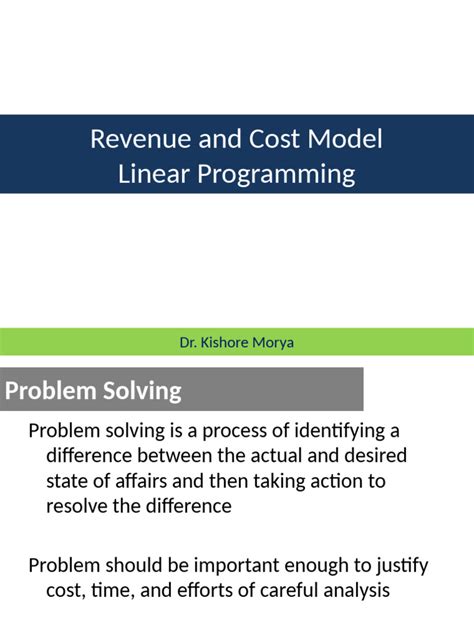 Revenue and Cost Model
Linear Programming

Dr. Kishore Morya

Problem Solving

Problem solving is a process of identifying a difference between the actual and desired state of affairs and then taking action to resolve the difference

Problem should be important enough to justify cost, time, and efforts of careful analysis